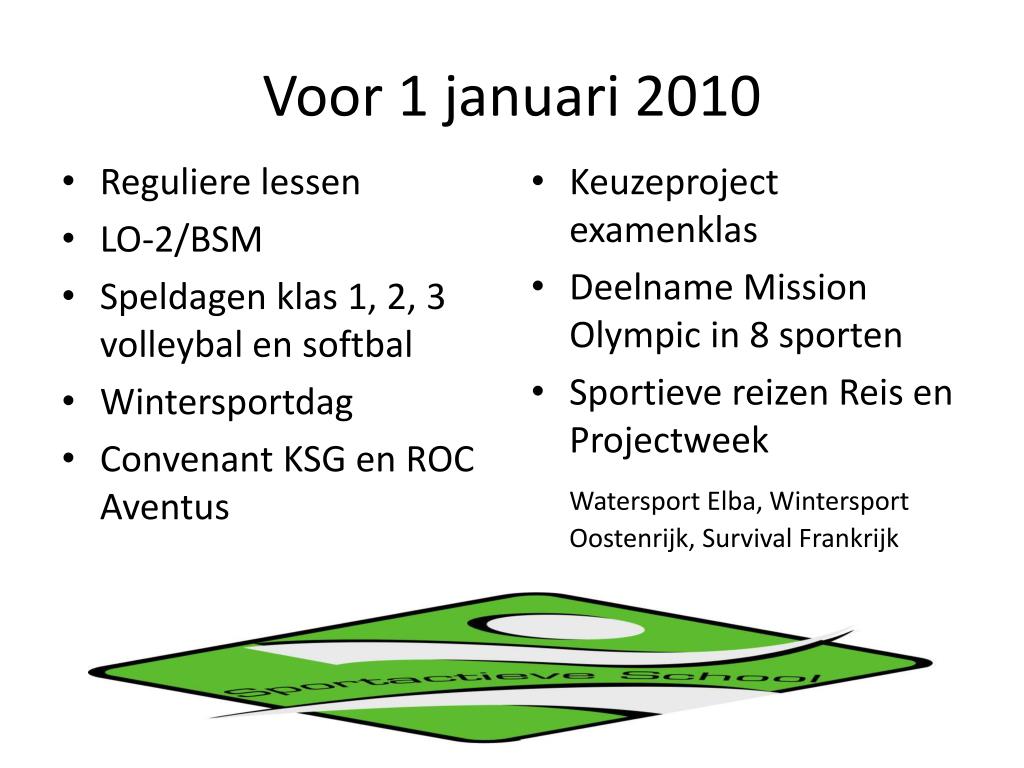 Voor 1 januari 2010

• Reguliere lessen
• LO-2/BSM
• Speldagen klas 1, 2, 3 volleybal en softbal
• Wintersportdag
• Convenant KSG en ROC Aventus

• Keuzeproject examenklas
• Deelname Mission Olympic in 8 sporten
• Sportieve reizen Reis en Projectweek

Watersport Elba, Wintersport Oostenrijk, Survival Frankrijk

Sportactieve School